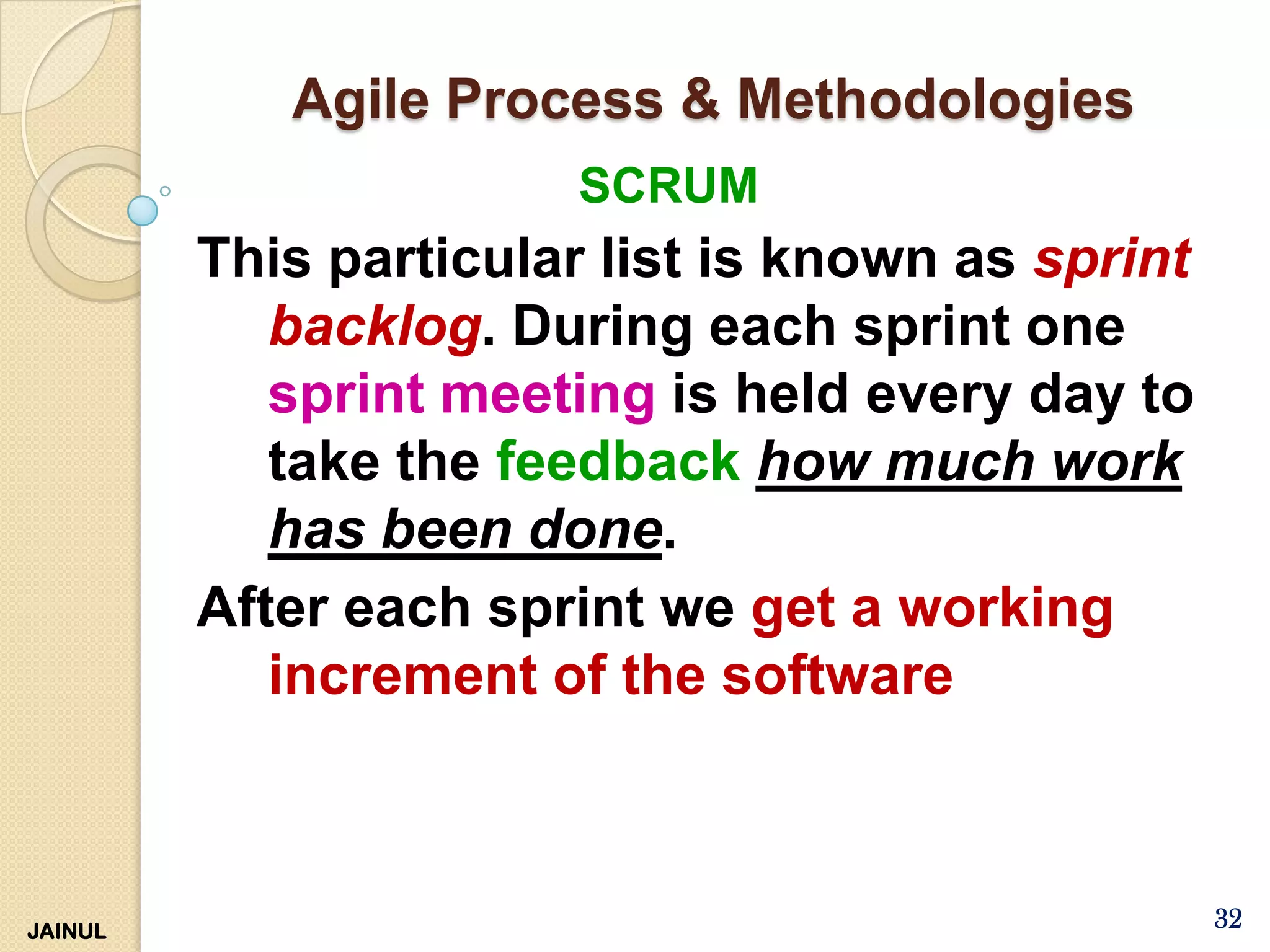 Agile Process & Methodologies

SCRUM

This particular list is known as sprint backlog. During each sprint one sprint meeting is held every day to take the feedback how much work has been done.

After each sprint we get a working increment of the software

JAINUL

32